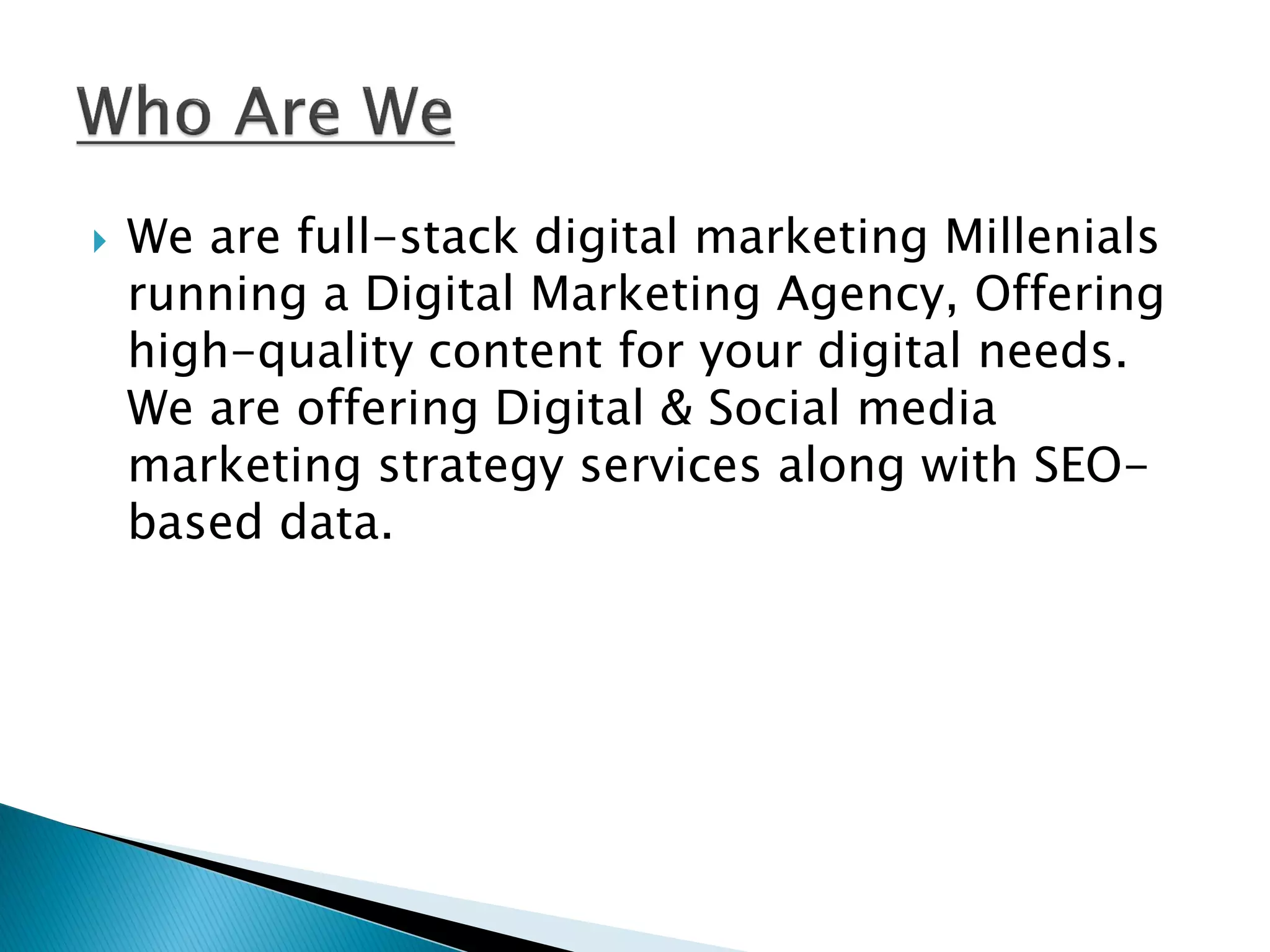 Who Are We

We are full-stack digital marketing Millenials running a Digital Marketing Agency, Offering high-quality content for your digital needs. We are offering Digital & Social media marketing strategy services along with SEO-based data.